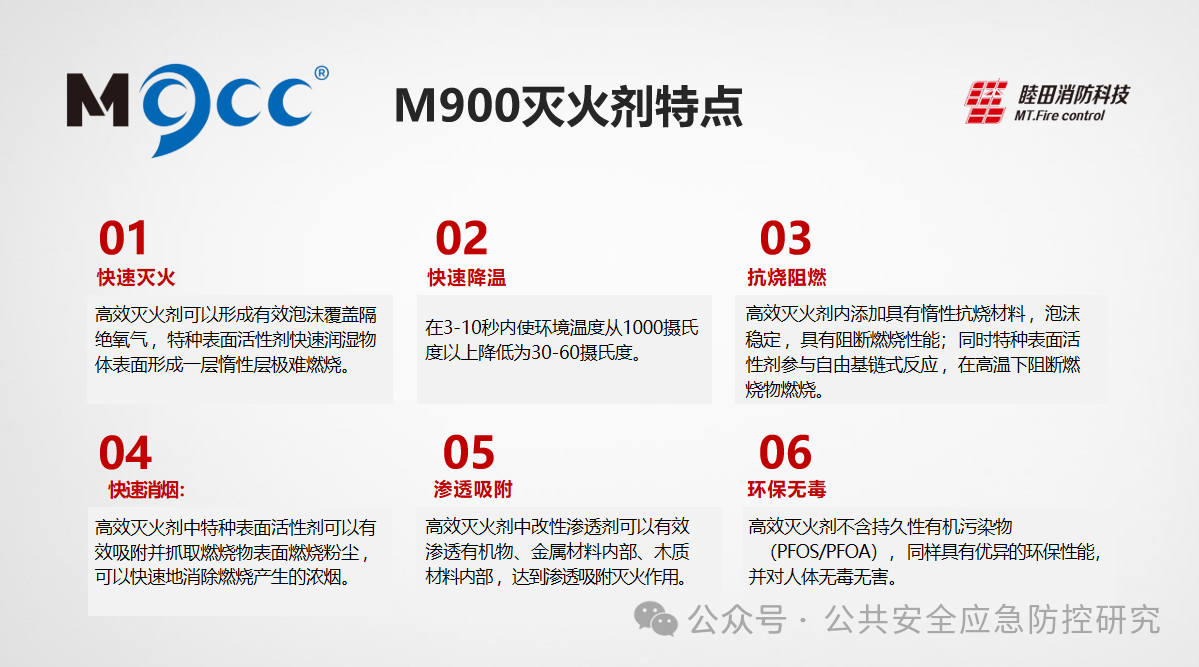 M9CC®

M900灭火剂特点

睦田消防科技
MT.Fire control

01
快速灭火
高效灭火剂可以形成有效泡沫覆盖隔绝氧气，特种表面活性剂快速润湿物体表面形成一层惰性层极难燃烧。

02
快速降温
在3-10秒内使环境温度从1000摄氏度以上降低为30-60摄氏度。

03
抗烧阻燃
高效灭火剂内添加具有惰性抗烧材料，泡沫稳定，具有阻断燃烧性能；同时特种表面活性剂参与自由基链式反应，在高温下阻断燃烧物燃烧。

04
快速消烟:
高效灭火剂中特种表面活性剂可以有效吸附并抓取燃烧物表面燃烧粉尘，可以快速地消除燃烧产生的浓烟。

05
渗透吸附
高效灭火剂中改性渗透剂可以有效渗透有机物、金属材料内部、木质材料内部，达到渗透吸附灭火作用。

06
环保无毒
高效灭火剂不含持久性有机污染物（PFOS/PFOA），同样具有优异的环保性能，并对人体无毒无害。

公众号 · 公共安全应急防控研究